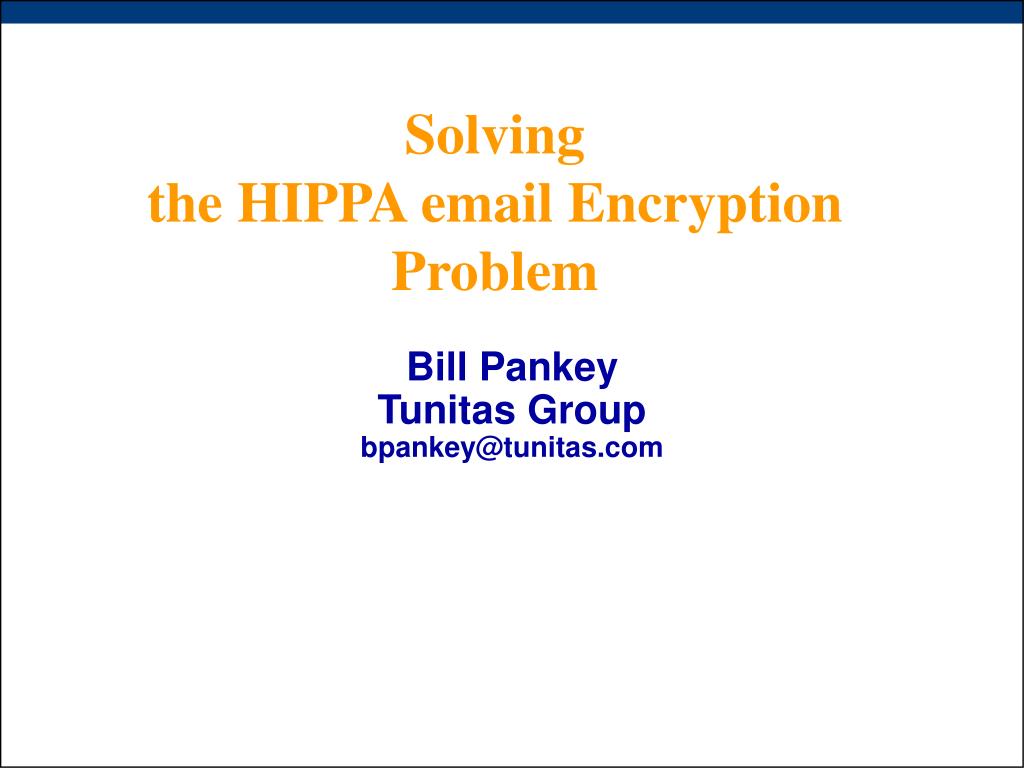 Solving
the HIPPA email Encryption Problem

Bill Pankey
Tunitas Group
bpankey@tunitas.com